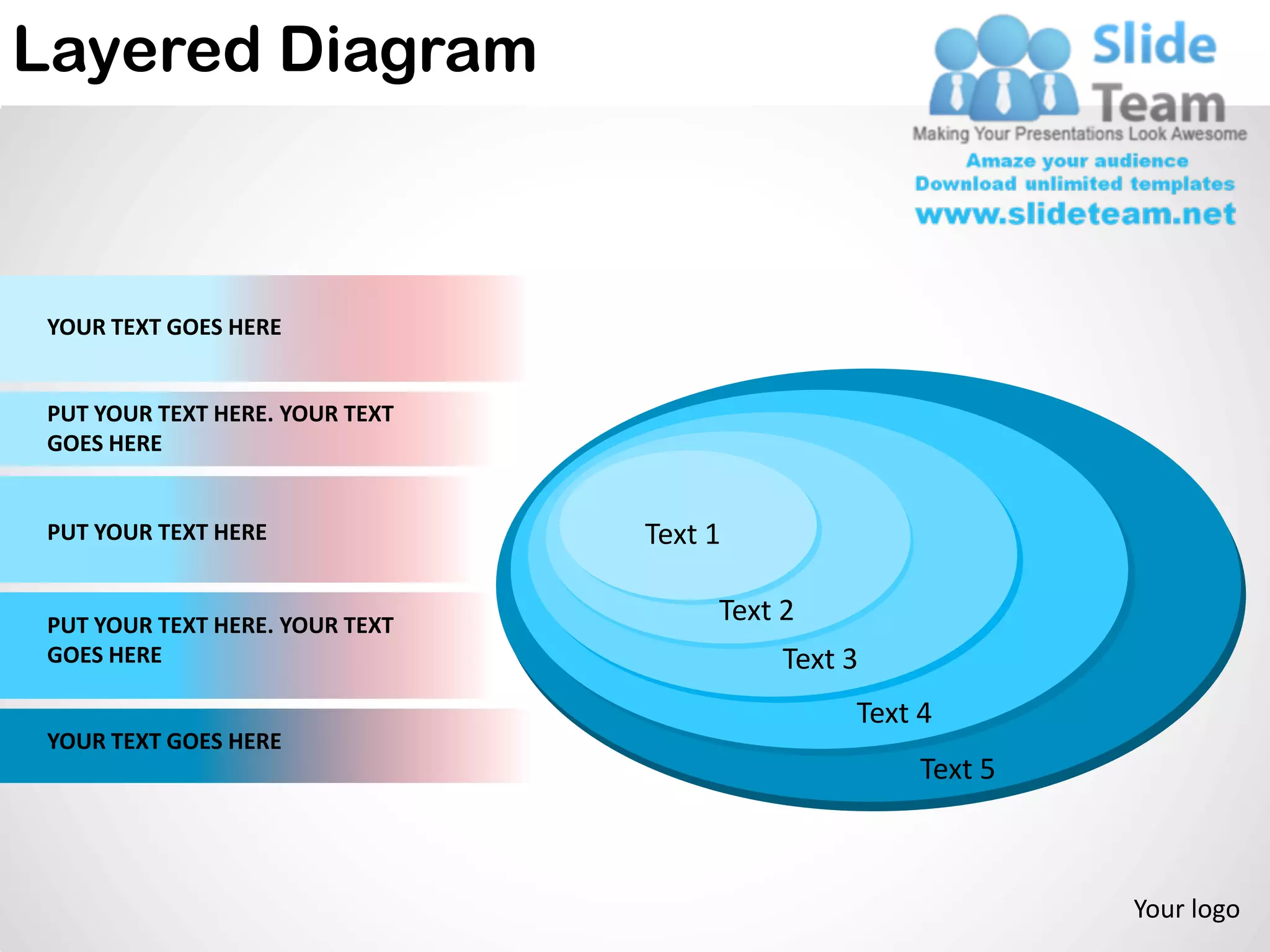 Layered Diagram

Slide Team
Making Your Presentations Look Awesome
Amaze your audience
Download unlimited templates
www.slideteam.net

YOUR TEXT GOES HERE

PUT YOUR TEXT HERE. YOUR TEXT GOES HERE

PUT YOUR TEXT HERE

PUT YOUR TEXT HERE. YOUR TEXT GOES HERE

YOUR TEXT GOES HERE

Text 1

Text 2

Text 3

Text 4

Text 5

Your logo